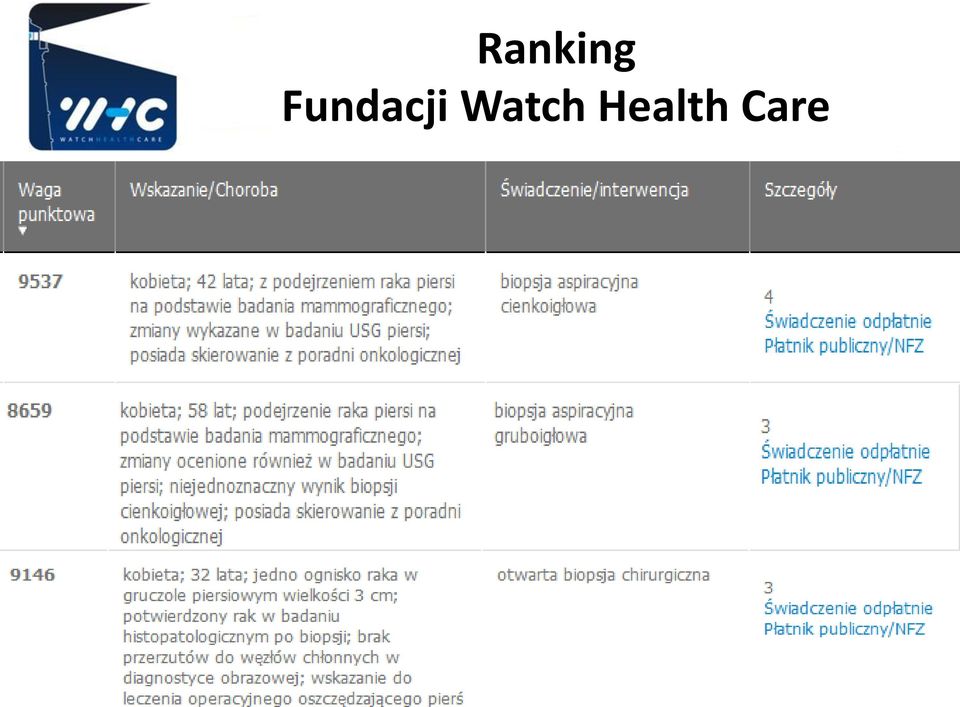 WHC
WATCHHEALTHCARE

Ranking
Fundacji Watch Health Care

| Waga punktowa ▼ | Wskazanie/Choroba | Świadczenie/interwencja | Szczegóły |
|---|---|---|---|
| 9537 | kobieta; 42 lata; z podejrzeniem raka piersi na podstawie badania mammograficznego; zmiany wykazane w badaniu USG piersi; posiada skierowanie z poradni onkologicznej | biopsja aspiracyjna cienkoigłowa | 4 Świadczenie odpłatnie Płatnik publiczny/NFZ |
| 8659 | kobieta; 58 lat; podejrzenie raka piersi na podstawie badania mammograficznego; zmiany ocenione również w badaniu USG piersi; niejednoznaczny wynik biopsji cienkoigłowej; posiada skierowanie z poradni onkologicznej | biopsja aspiracyjna gruboigłowa | 3 Świadczenie odpłatnie Płatnik publiczny/NFZ |
| 9146 | kobieta; 32 lata; jedno ognisko raka w gruczole piersiowym wielkości 3 cm; potwierdzony rak w badaniu histopatologicznym po biopsji; brak przerzutów do węzłów chłonnych w diagnostyce obrazowej; wskazanie do leczenia operacyjnego oszczędzającego pierś | otwarta biopsja chirurgiczna | 3 Świadczenie odpłatnie Płatnik publiczny/NFZ |